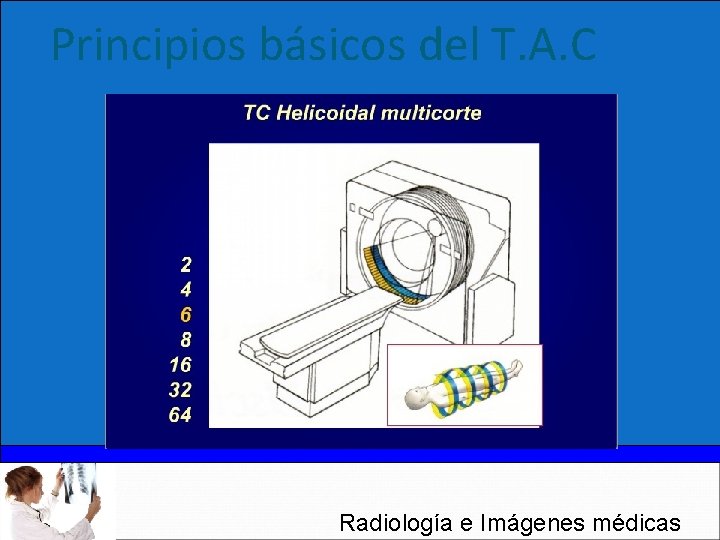 Principios básicos del T.A.C

TC Helicoidal multicorte

2
4
6
8
16
32
64

Radiología e Imágenes médicas